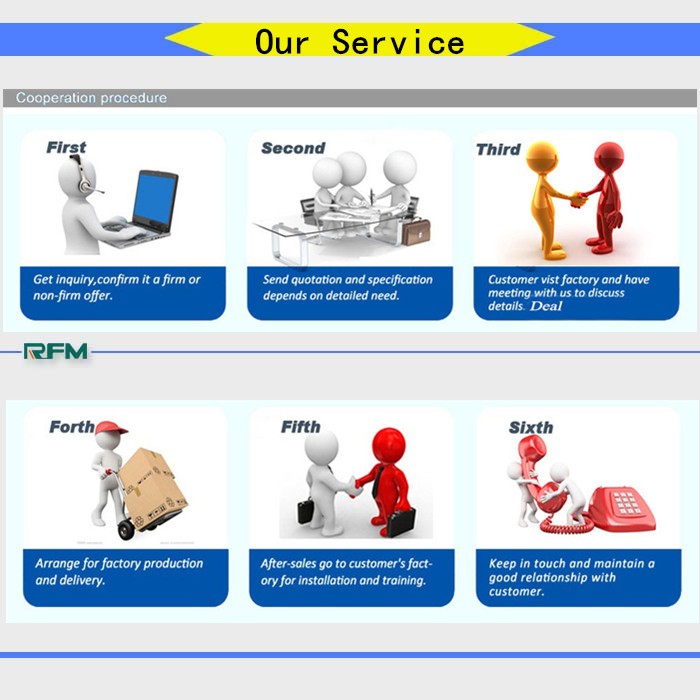 Our Service

Cooperation procedure

First

Get inquiry,confirm it a firm or non-firm offer.

Second

Send quotation and specification depends on detailed need.

Third

Customer vist factory and have meeting with us to discuss details. Deal

RFM

Forth

Arrange for factory production and delivery.

Fifth

After-sales go to customer's factory for installation and training.

Sixth

Keep in touch and maintain a good relationship with customer.